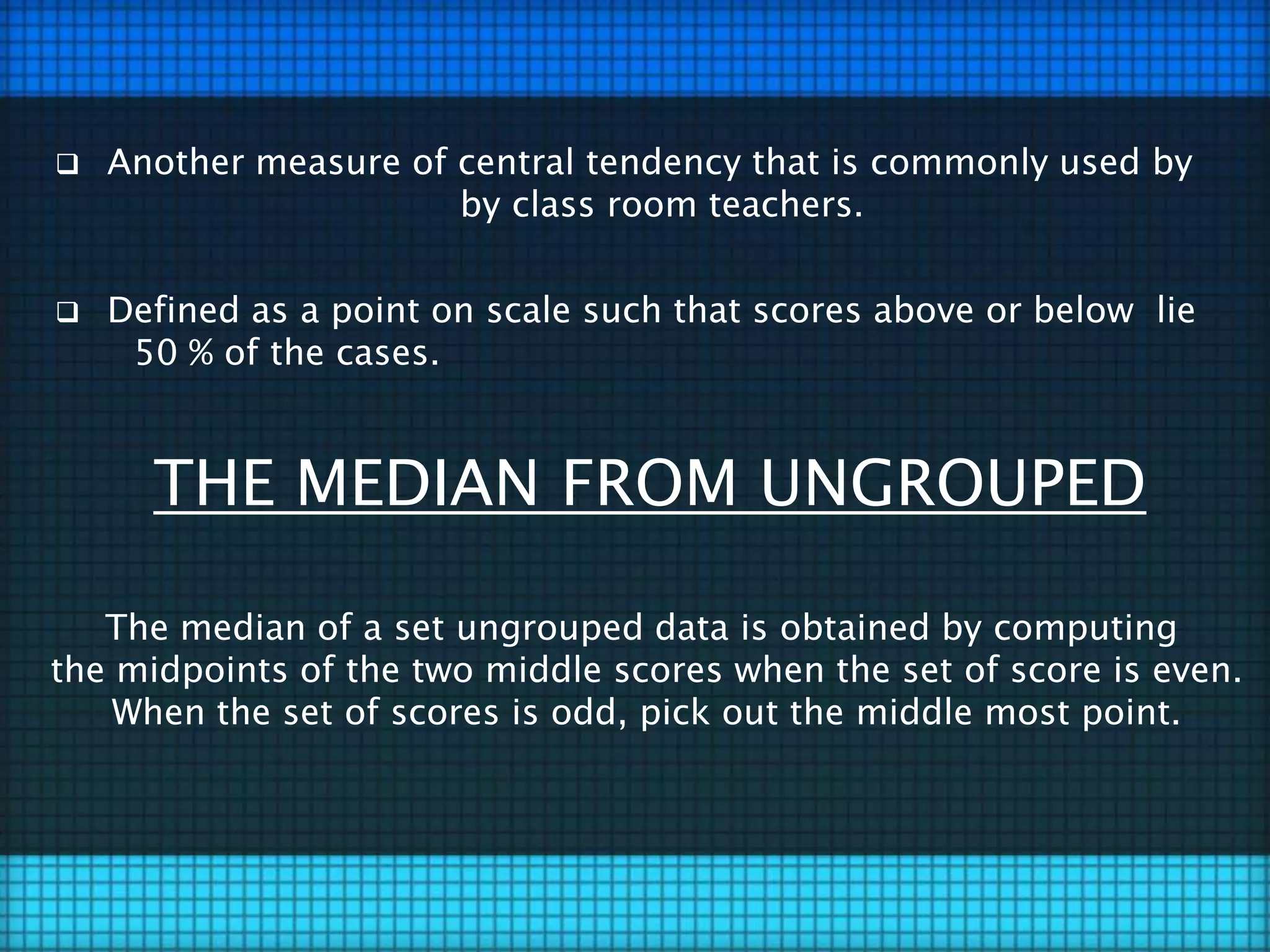 ❑ Another measure of central tendency that is commonly used by by class room teachers.

❑ Defined as a point on scale such that scores above or below lie 50 % of the cases.

THE MEDIAN FROM UNGROUPED

The median of a set ungrouped data is obtained by computing the midpoints of the two middle scores when the set of score is even. When the set of scores is odd, pick out the middle most point.